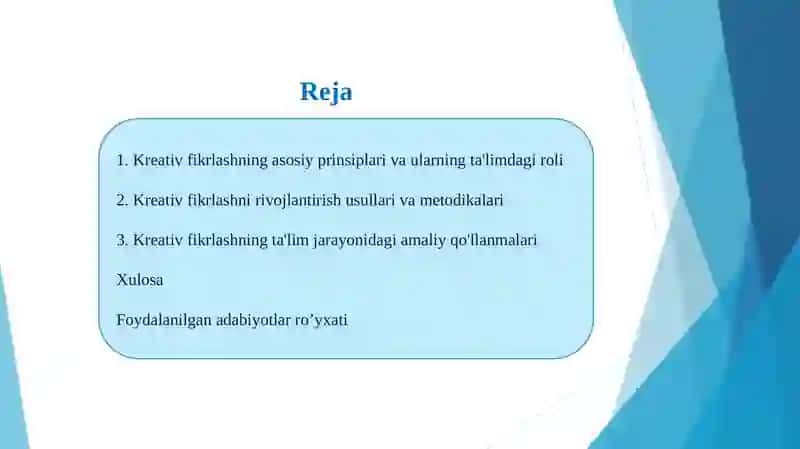 Reja

1. Kreativ fikrlashning asosiy prinsiplari va ularning ta'limdagi roli

2. Kreativ fikrlashni rivojlantirish usullari va metodikalari

3. Kreativ fikrlashning ta'lim jarayonidagi amaliy qo'llanmalari

Xulosa

Foydalanilgan adabiyotlar ro’yxati